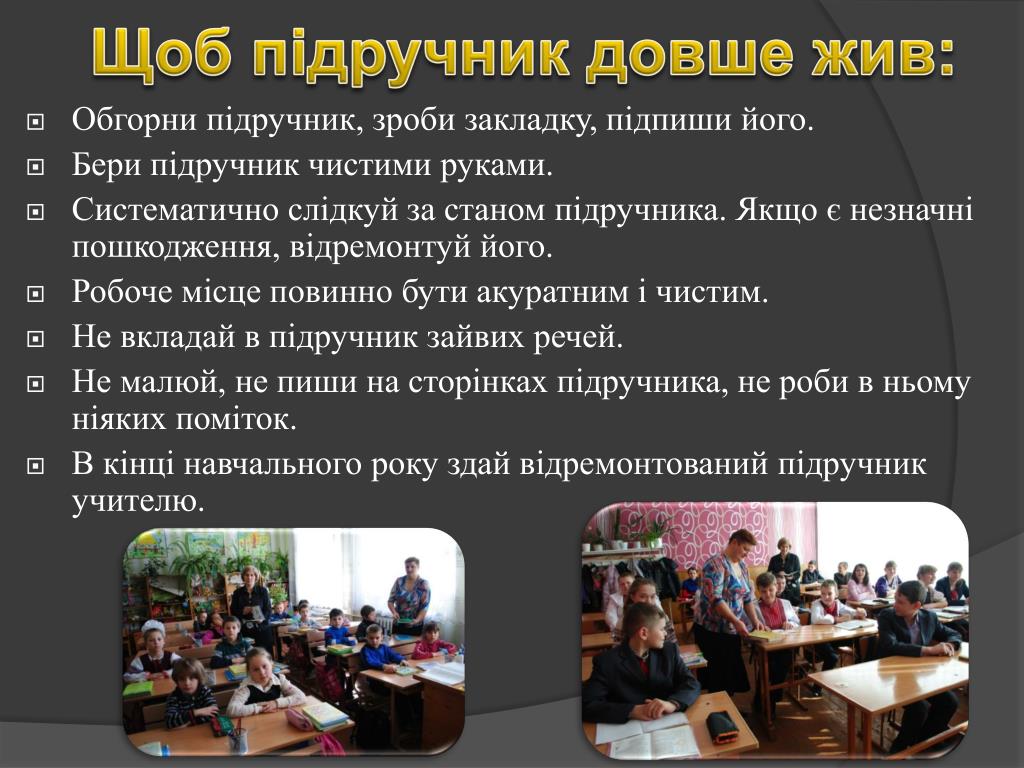 Щоб підручник довше жив:

Обгорни підручник, зроби закладку, підпиши його.

Бери підручник чистими руками.

Систематично слідкуй за станом підручника. Якщо є незначні пошкодження, відремонтуй його.

Робоче місце повинно бути акуратним і чистим.

Не вкладай в підручник зайвих речей.

Не малюй, не пиши на сторінках підручника, не роби в ньому ніяких поміток.

В кінці навчального року здай відремонтований підручник учителю.